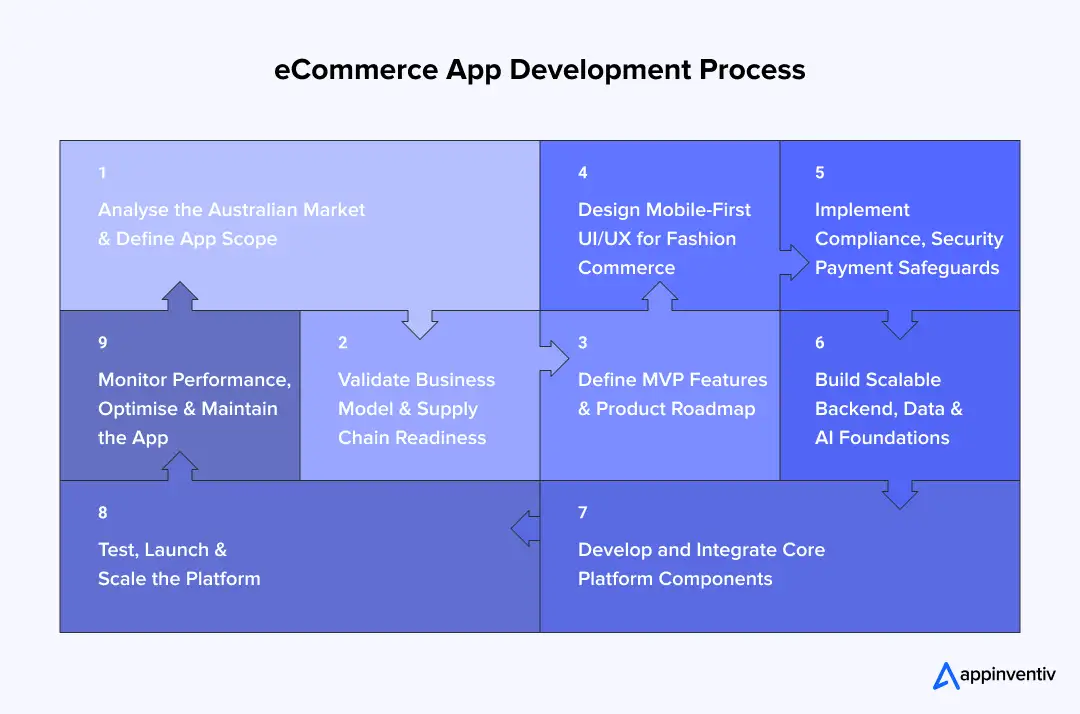 eCommerce App Development Process

1

Analyse the Australian Market & Define App Scope

4

Design Mobile-First UI/UX for Fashion Commerce

5

Implement Compliance, Security Payment Safeguards

9

Monitor Performance, Optimise & Maintain the App

2

Validate Business Model & Supply Chain Readiness

3

Define MVP Features & Product Roadmap

6

Build Scalable Backend, Data & AI Foundations

8

Test, Launch & Scale the Platform

7

Develop and Integrate Core Platform Components

appinventiv